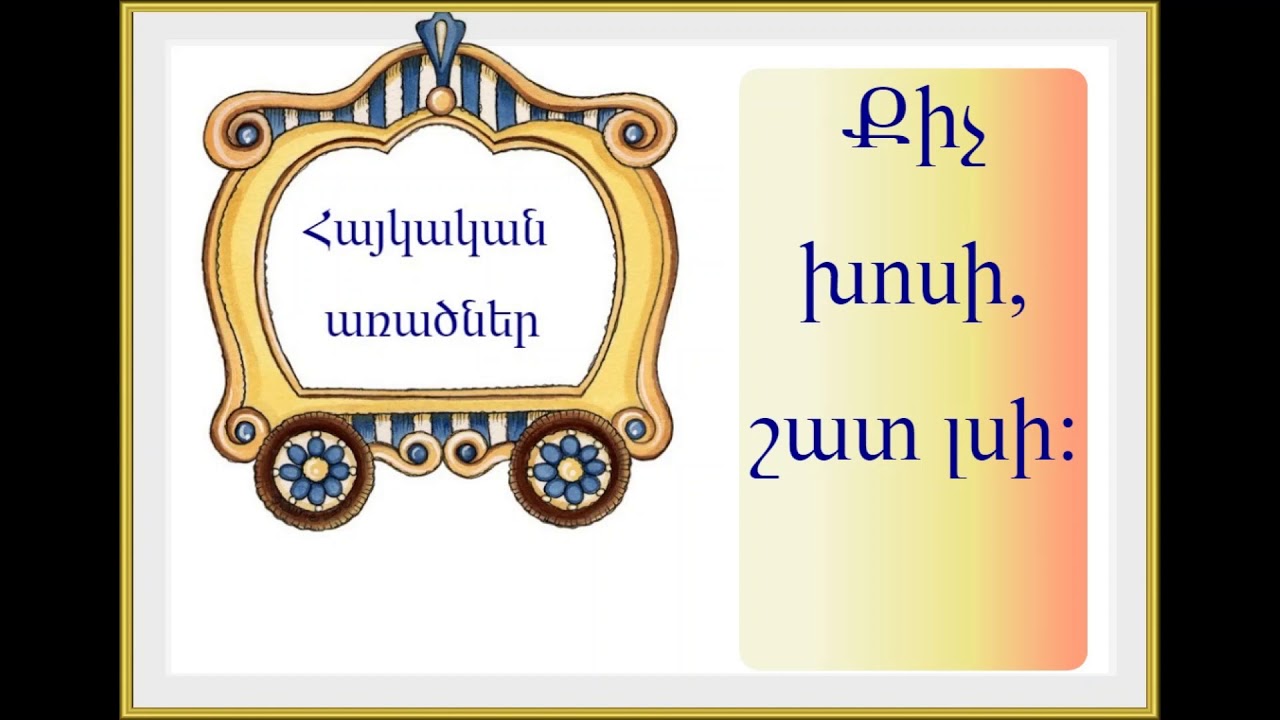 Հայկական առածներ

Քիչ խոսի, շատ լսի: